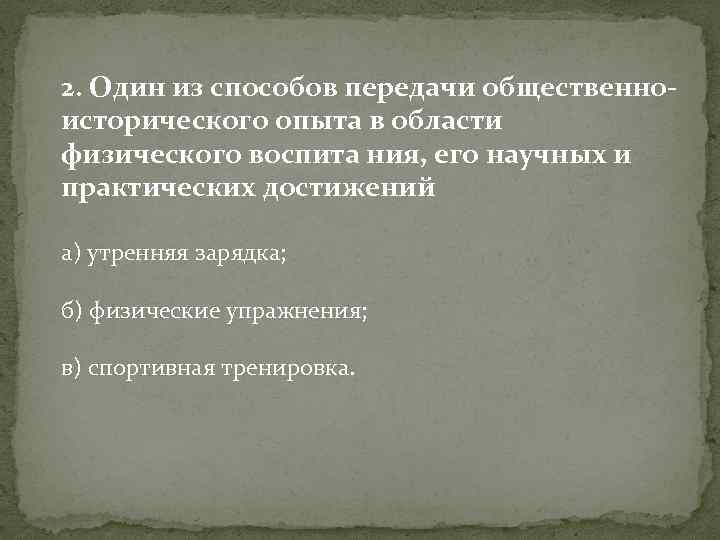 2. Один из способов передачи общественно-исторического опыта в области физического воспита ния, его научных и практических достижений

а) утренняя зарядка;

б) физические упражнения;

в) спортивная тренировка.